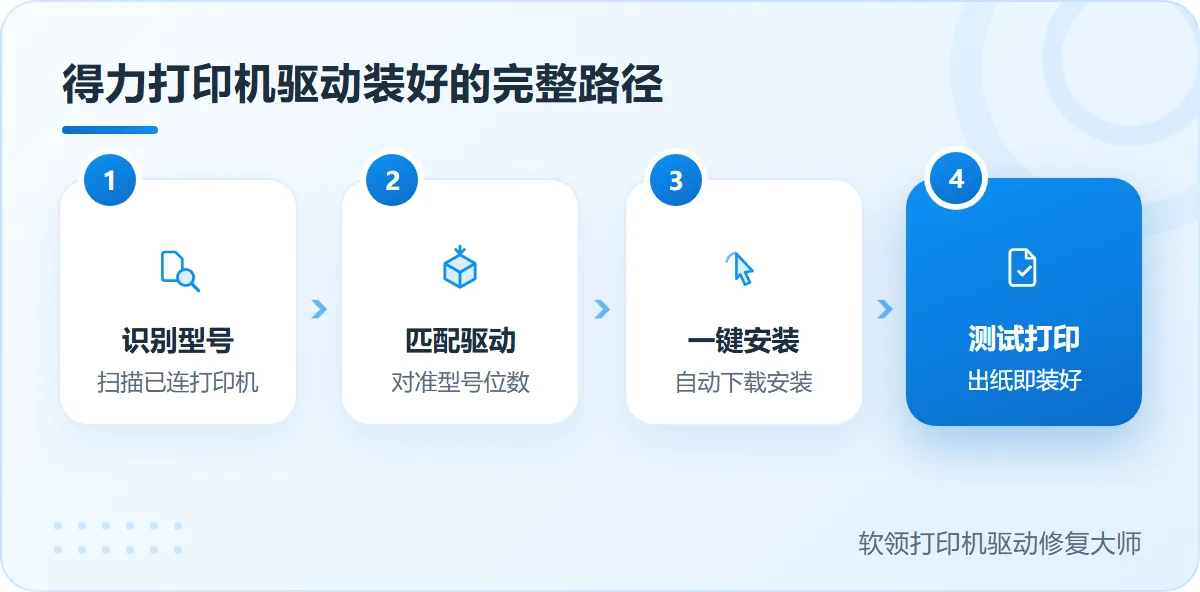 得力打印机驱动装好的完整路径

1
识别型号
扫描已连打印机

2
匹配驱动
对准型号位数

3
一键安装
自动下载安装

4
测试打印
出纸即装好

软领打印机驱动修复大师